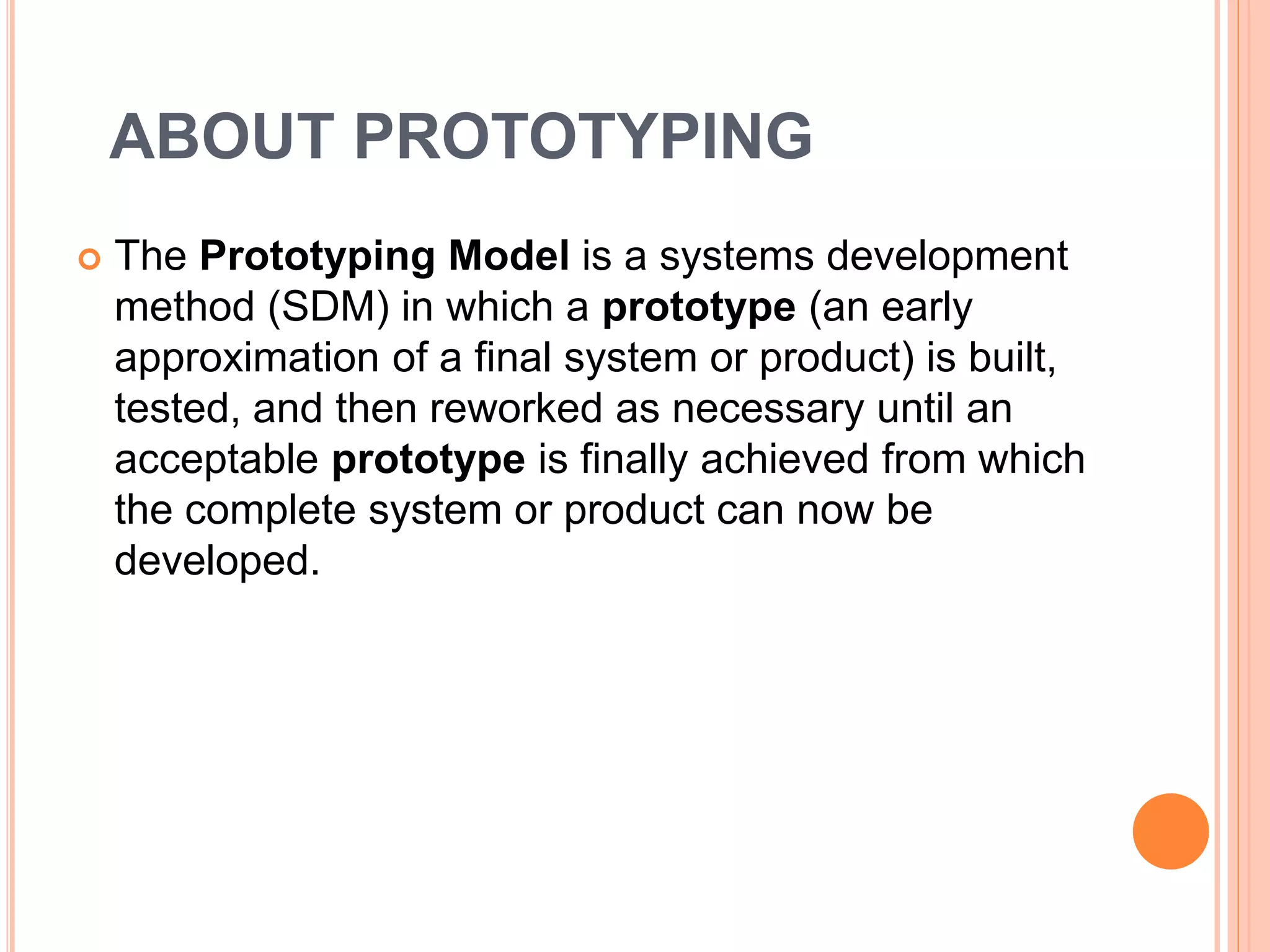 ABOUT PROTOTYPING

The Prototyping Model is a systems development method (SDM) in which a prototype (an early approximation of a final system or product) is built, tested, and then reworked as necessary until an acceptable prototype is finally achieved from which the complete system or product can now be developed.